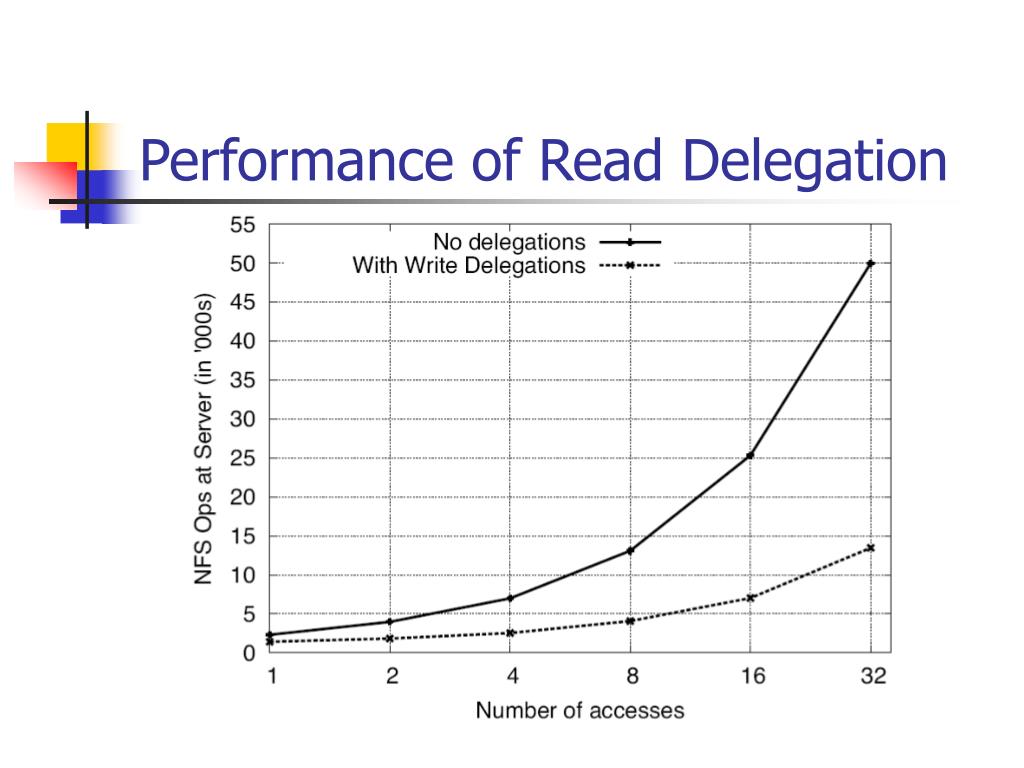 Performance of Read Delegation

No delegations
With Write Delegations

NFS Ops at Server (in '000s)

55
50
45
40
35
30
25
20
15
10
5
0

1
2
4
8
16
32

Number of accesses